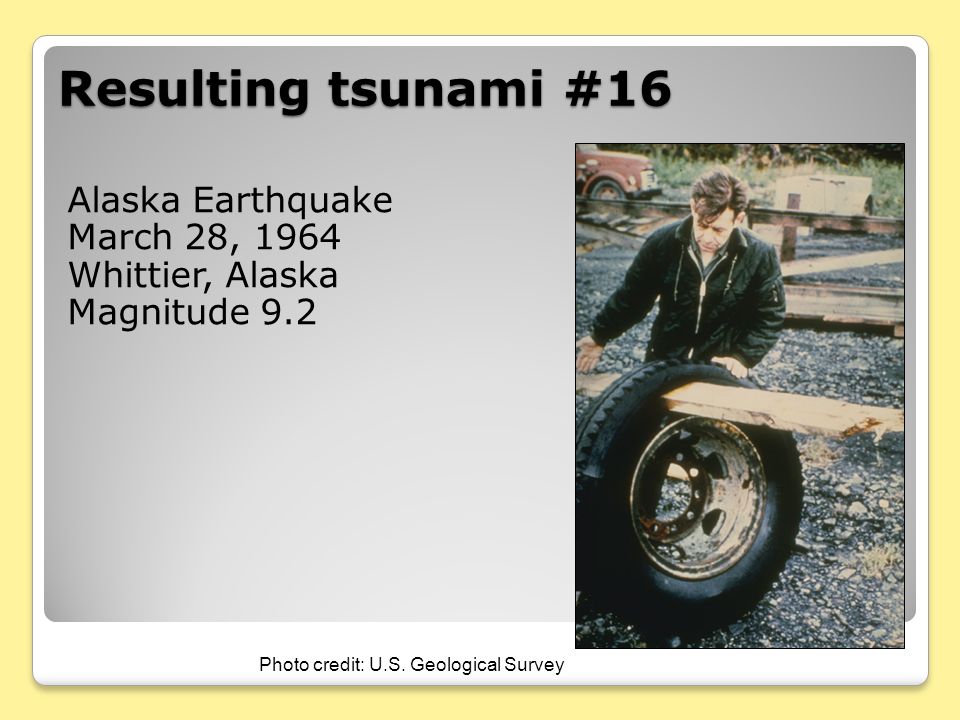 Resulting tsunami #16

Alaska Earthquake
March 28, 1964
Whittier, Alaska
Magnitude 9.2

Photo credit: U.S. Geological Survey